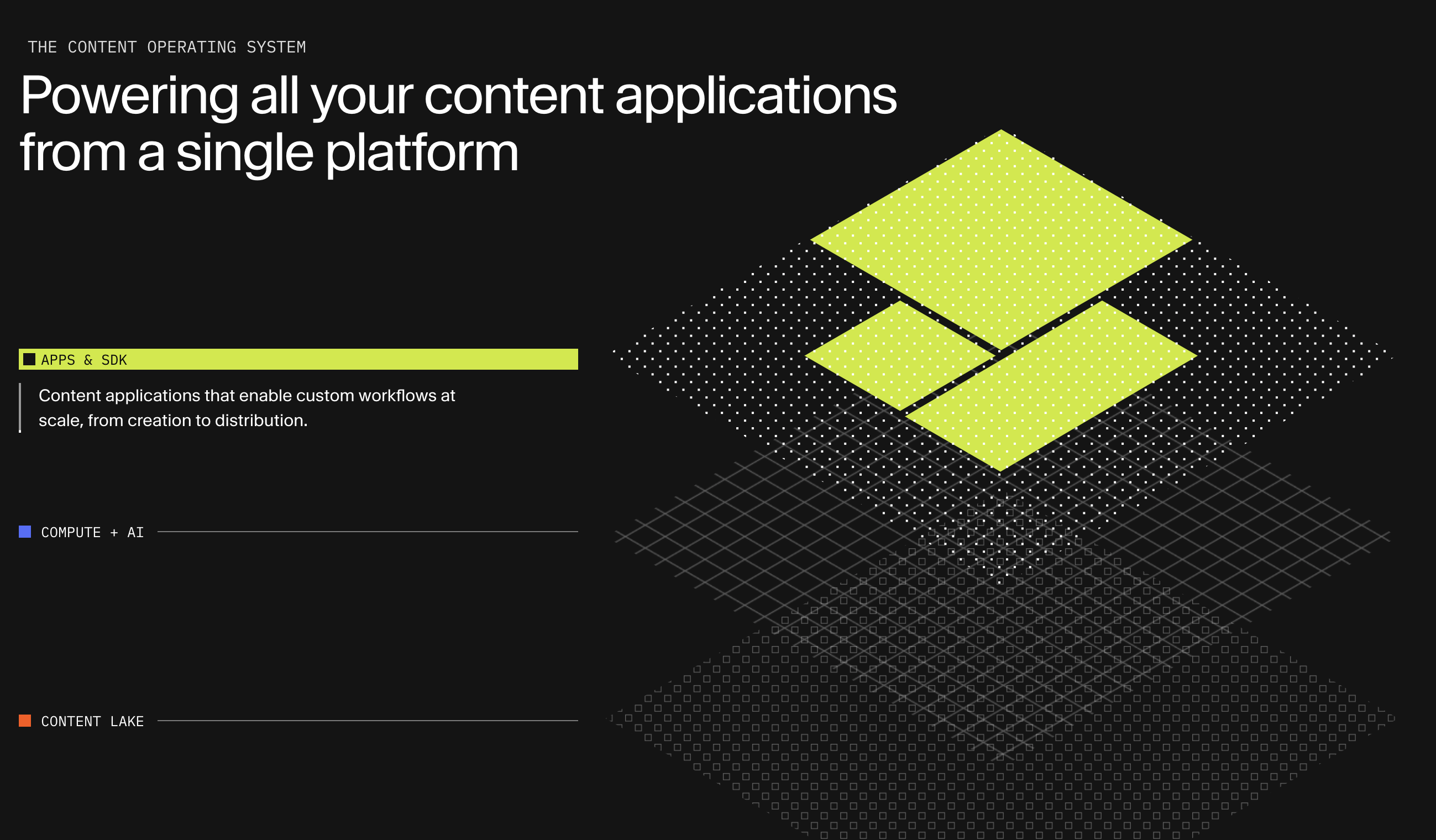 THE CONTENT OPERATING SYSTEM

Powering all your content applications from a single platform

APPS & SDK

Content applications that enable custom workflows at scale, from creation to distribution.

COMPUTE + AI

CONTENT LAKE